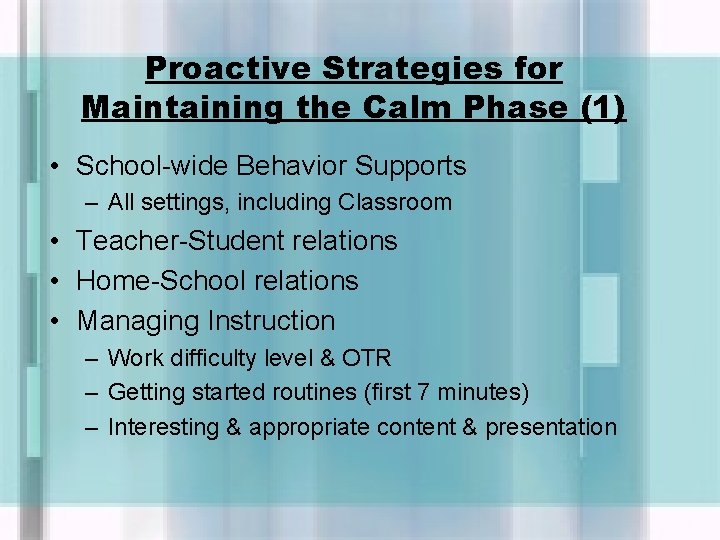 Proactive Strategies for Maintaining the Calm Phase (1)

• School-wide Behavior Supports
  – All settings, including Classroom
• Teacher-Student relations
• Home-School relations
• Managing Instruction
  – Work difficulty level & OTR
  – Getting started routines (first 7 minutes)
  – Interesting & appropriate content & presentation